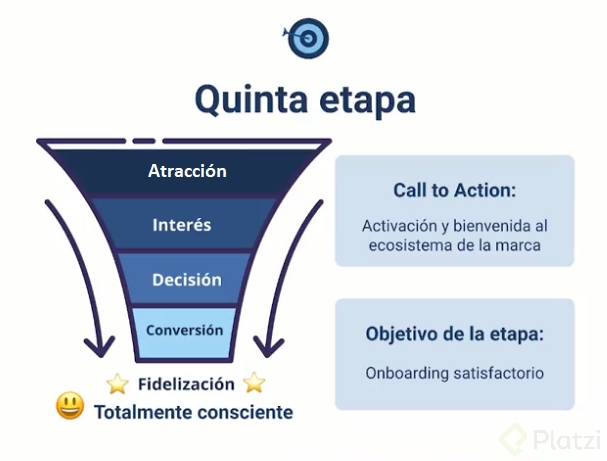 Quinta etapa

Atracción

Interés

Decisión

Conversión

Fidelización

Totalmente consciente

Call to Action:

Activación y bienvenida al ecosistema de la marca

Objetivo de la etapa:

Onboarding satisfactorio

Platzi